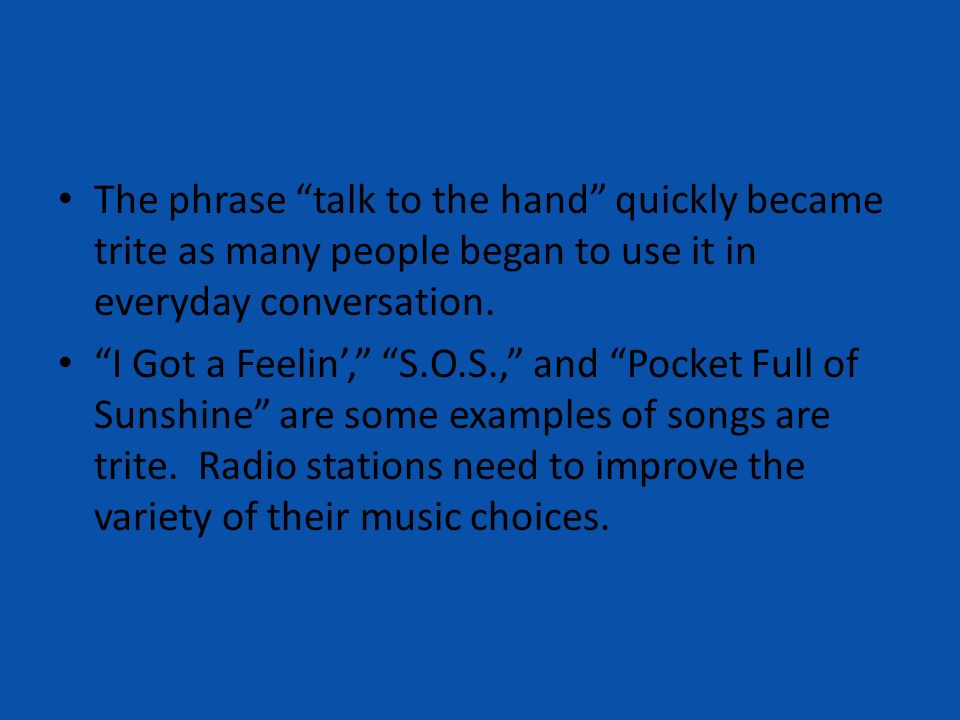 • The phrase “talk to the hand” quickly became trite as many people began to use it in everyday conversation.
• “I Got a Feelin’,” “S.O.S.,” and “Pocket Full of Sunshine” are some examples of songs are trite.  Radio stations need to improve the variety of their music choices.